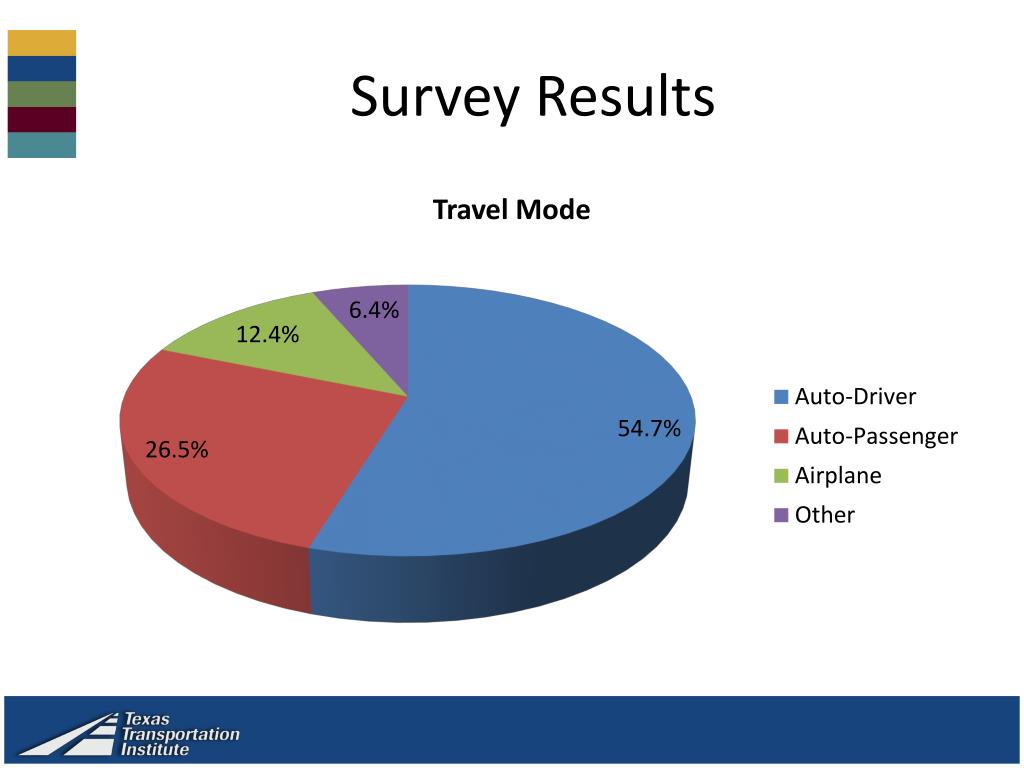 Survey Results

Travel Mode

6.4%

12.4%

26.5%

54.7%

Auto-Driver
Auto-Passenger
Airplane
Other

Texas Transportation Institute